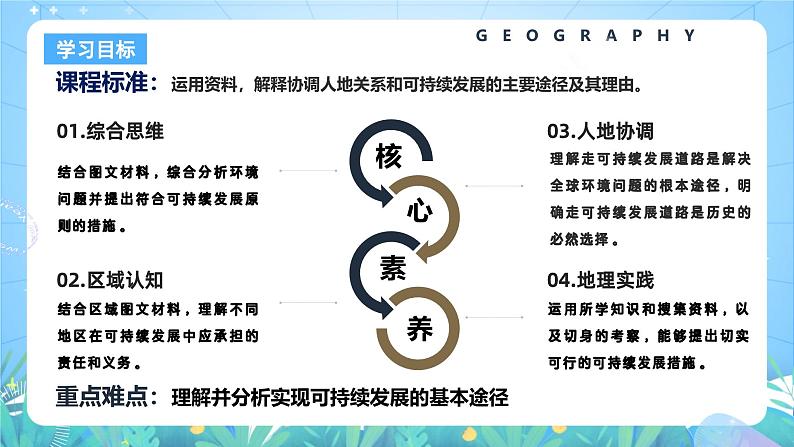 学习目标

GEOGRAPHY

课程标准：运用资料，解释协调人地关系和可持续发展的主要途径及其理由。

01.综合思维

结合图文材料，综合分析环境问题并提出符合可持续发展原则的措施。

02.区域认知

结合区域图文材料，理解不同地区在可持续发展中应承担的责任和义务。

核

心

素

养

03.人地协调

理解走可持续发展道路是解决全球环境问题的根本途径，明确走可持续发展道路是历史的必然选择。

04.地理实践

运用所学知识和搜集资料，以及切身的考察，能够提出切实可行的可持续发展措施。

重点难点：理解并分析实现可持续发展的基本途径